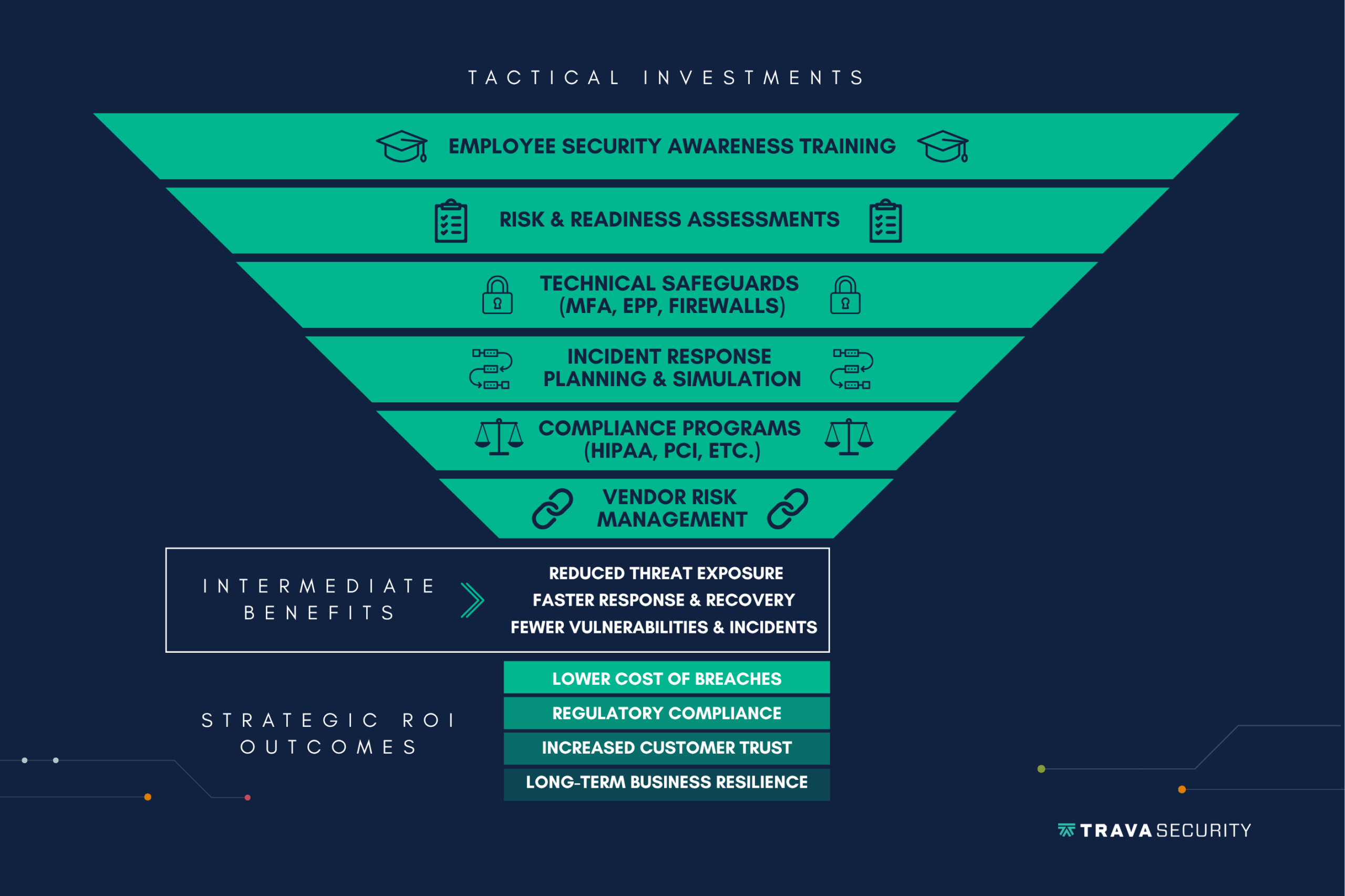 TACTICAL INVESTMENTS

EMPLOYEE SECURITY AWARENESS TRAINING

RISK & READINESS ASSESSMENTS

TECHNICAL SAFEGUARDS (MFA, EPP, FIREWALLS)

INCIDENT RESPONSE PLANNING & SIMULATION

COMPLIANCE PROGRAMS (HIPAA, PCI, ETC.)

VENDOR RISK MANAGEMENT

INTERMEDIATE BENEFITS

REDUCED THREAT EXPOSURE
FASTER RESPONSE & RECOVERY
FEWER VULNERABILITIES & INCIDENTS

STRATEGIC ROI OUTCOMES

LOWER COST OF BREACHES
REGULATORY COMPLIANCE
INCREASED CUSTOMER TRUST
LONG-TERM BUSINESS RESILIENCE

TRAVA SECURITY